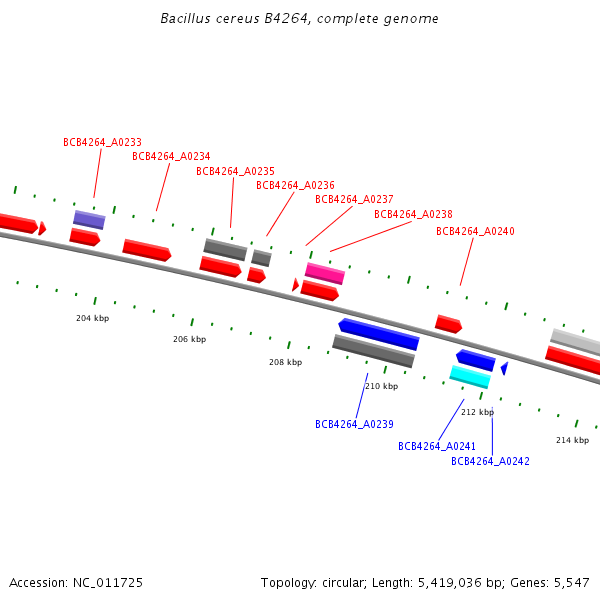 Bacillus cereus B4264, complete genome

BCB4264_A0233
BCB4264_A0234
BCB4264_A0235
BCB4264_A0236
BCB4264_A0237
BCB4264_A0238
BCB4264_A0240

204 kbp
206 kbp
208 kbp
210 kbp
212 kbp
214 kbp

BCB4264_A0239
BCB4264_A0241
BCB4264_A0242

Accession: NC_011725
Topology: circular; Length: 5,419,036 bp; Genes: 5,547